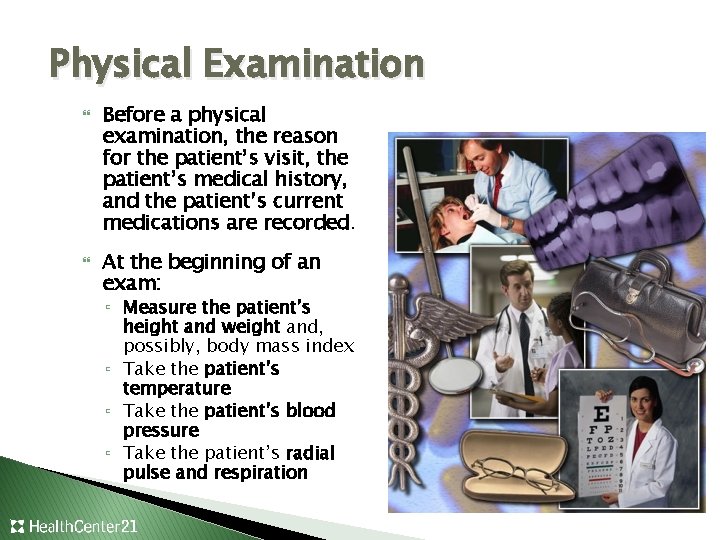 Physical Examination

Before a physical examination, the reason for the patient's visit, the patient's medical history, and the patient's current medications are recorded.

At the beginning of an exam:

Measure the patient's height and weight and, possibly, body mass index

Take the patient's temperature

Take the patient's blood pressure

Take the patient's radial pulse and respiration

E
F P
T O Z
L P E D

HealthCenter21